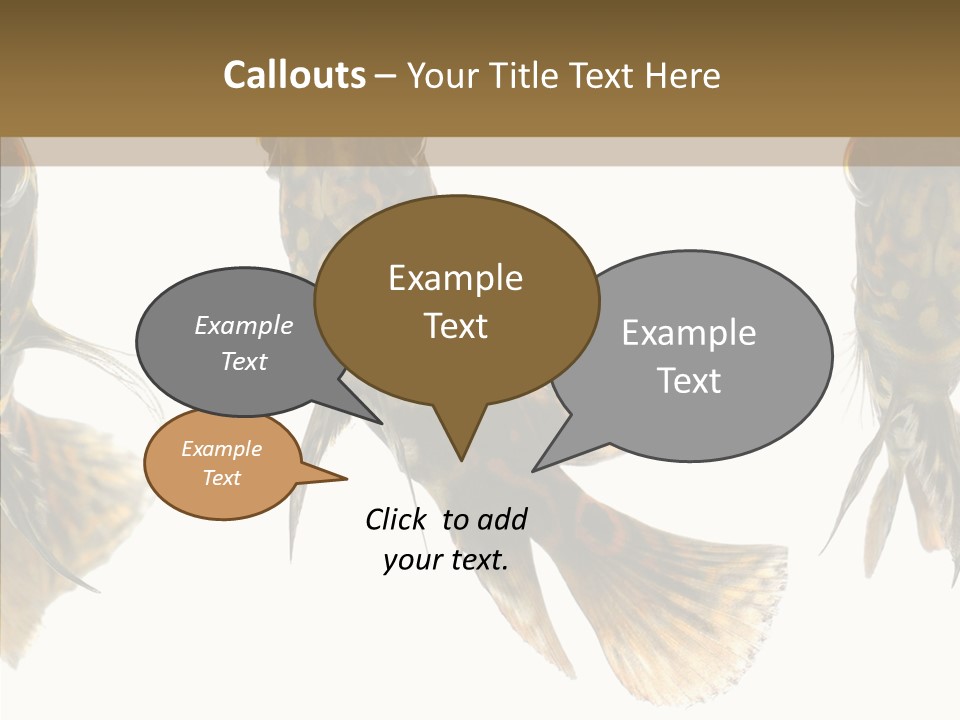 Callouts – Your Title Text Here

Example Text

Example Text

Example Text

Example Text

Click to add your text.